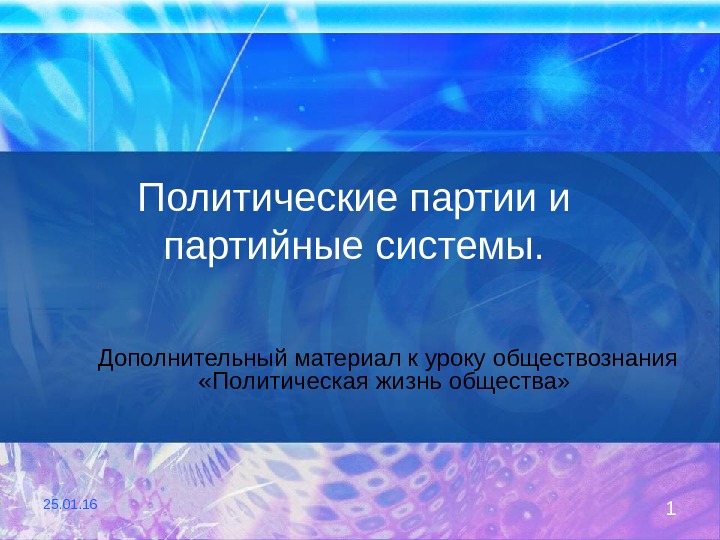 Политические партии и партийные системы.

Дополнительный материал к уроку обществознания «Политическая жизнь общества»

25.01.16

1